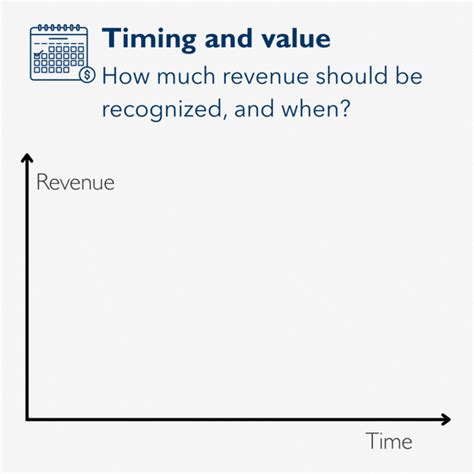 Timing and value

How much revenue should be recognized, and when?

Revenue

Time